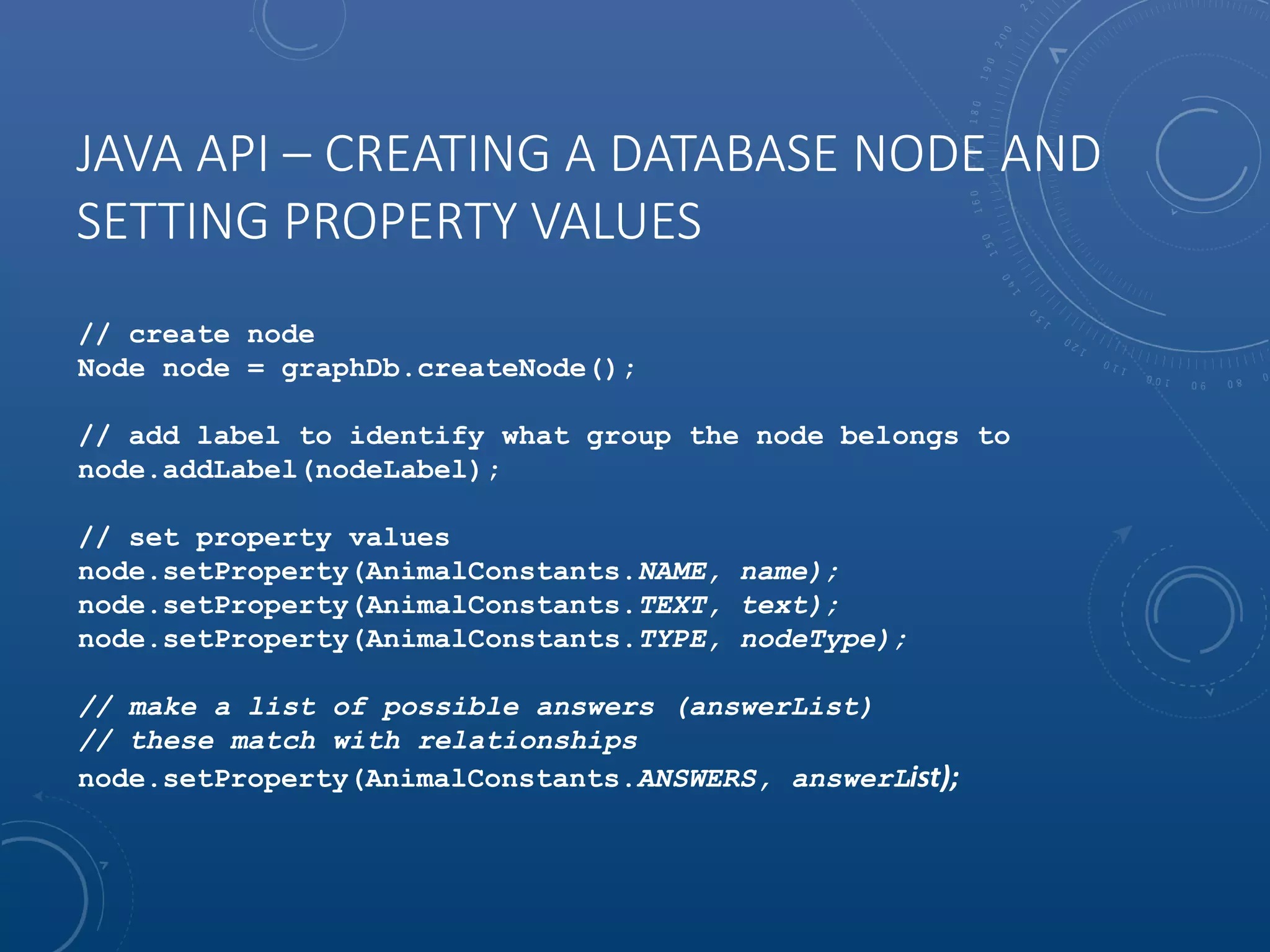 JAVA API – CREATING A DATABASE NODE AND SETTING PROPERTY VALUES

// create node
Node node = graphDb.createNode();

// add label to identify what group the node belongs to
node.addLabel(nodeLabel);

// set property values
node.setProperty(AnimalConstants.NAME, name);
node.setProperty(AnimalConstants.TEXT, text);
node.setProperty(AnimalConstants.TYPE, nodeType);

// make a list of possible answers (answerList)
// these match with relationships
node.setProperty(AnimalConstants.ANSWERS, answerList);